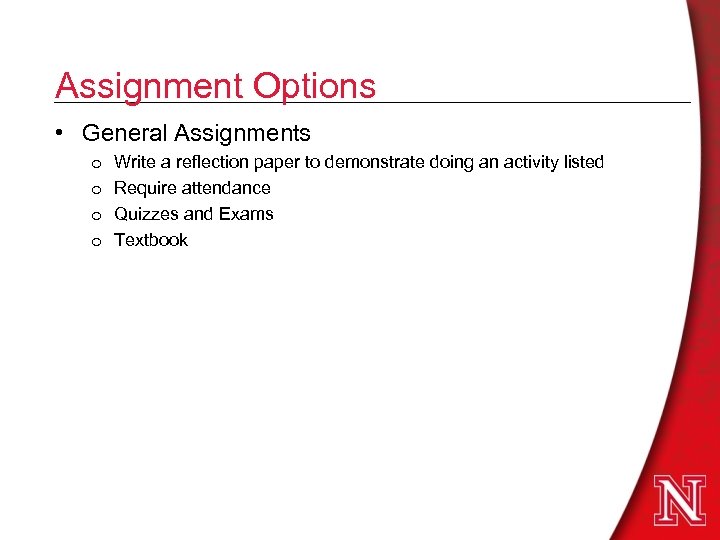 Assignment Options

• General Assignments
  o Write a reflection paper to demonstrate doing an activity listed
  o Require attendance
  o Quizzes and Exams
  o Textbook

N